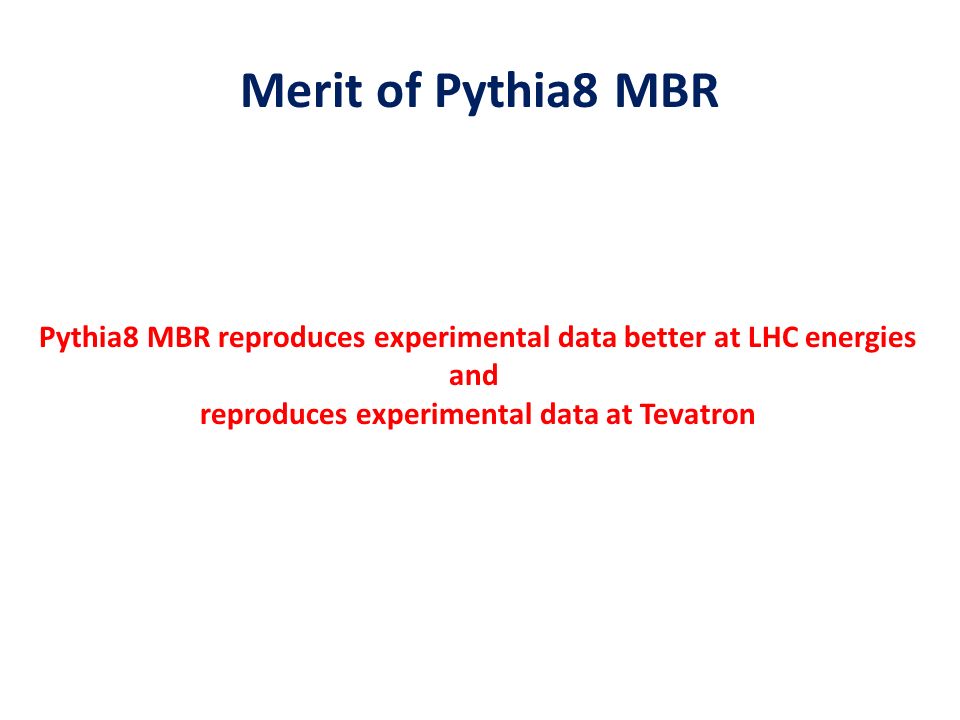 Merit of Pythia8 MBR

Pythia8 MBR reproduces experimental data better at LHC energies
and
reproduces experimental data at Tevatron